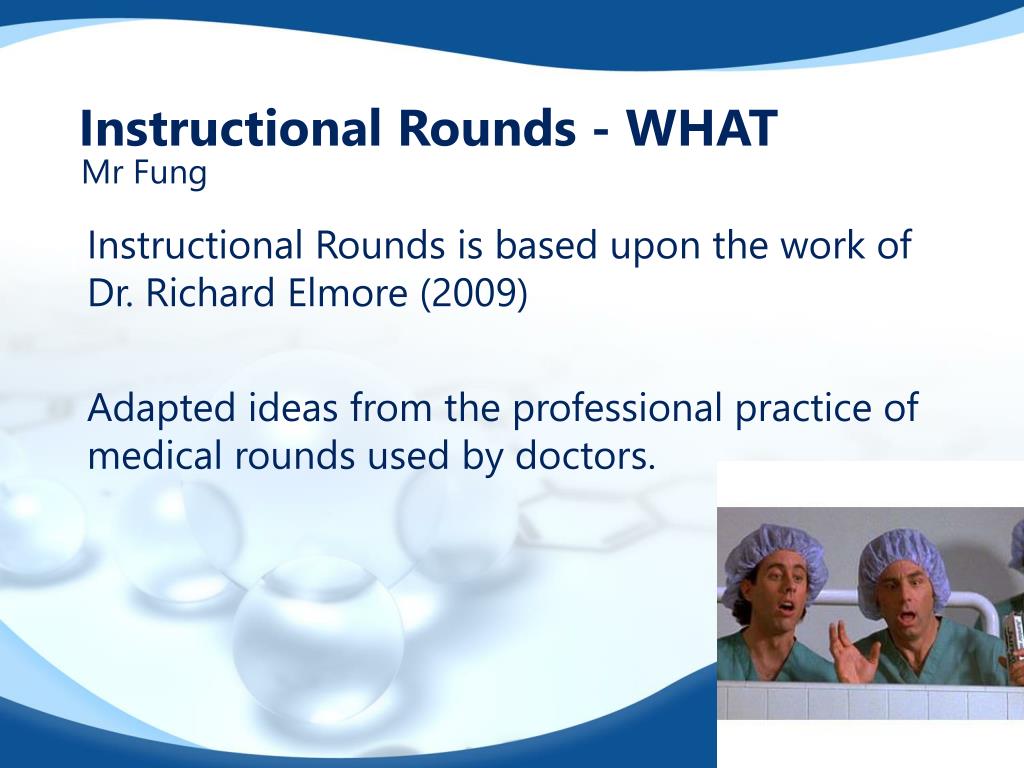 Instructional Rounds - WHAT
Mr Fung

Instructional Rounds is based upon the work of Dr. Richard Elmore (2009)

Adapted ideas from the professional practice of medical rounds used by doctors.